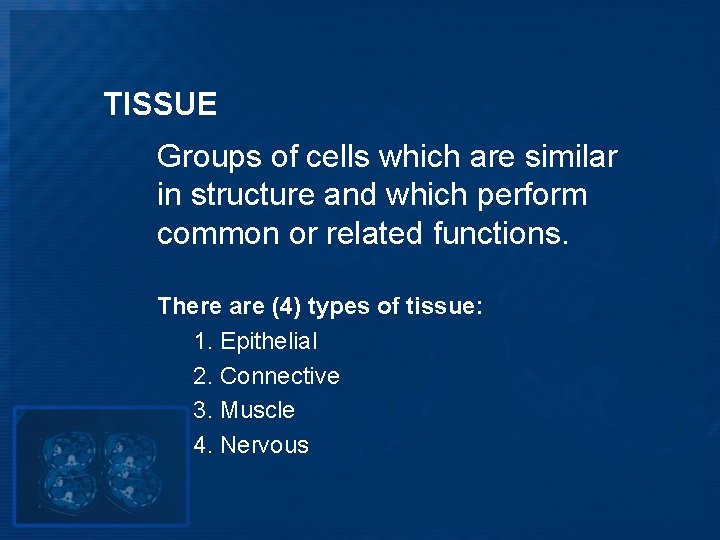 TISSUE

Groups of cells which are similar in structure and which perform common or related functions.

There are (4) types of tissue:
1. Epithelial
2. Connective
3. Muscle
4. Nervous